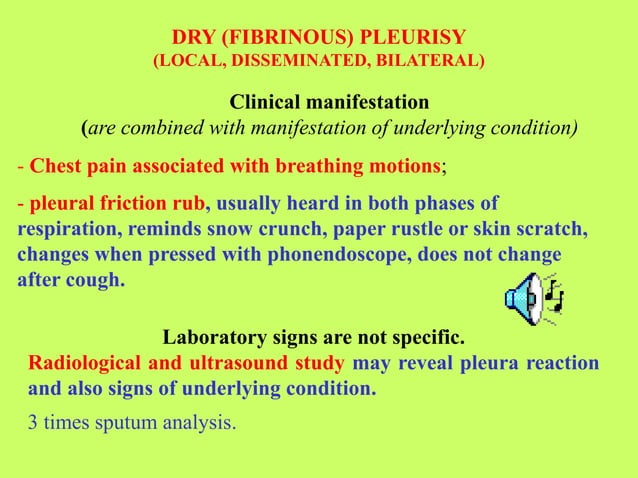 DRY (FIBRINOUS) PLEURISY
(LOCAL, DISSEMINATED, BILATERAL)

Clinical manifestation
(are combined with manifestation of underlying condition)

- Chest pain associated with breathing motions;

- pleural friction rub, usually heard in both phases of respiration, reminds snow crunch, paper rustle or skin scratch, changes when pressed with phonendoscope, does not change after cough.

Laboratory signs are not specific.
Radiological and ultrasound study may reveal pleura reaction and also signs of underlying condition.

3 times sputum analysis.